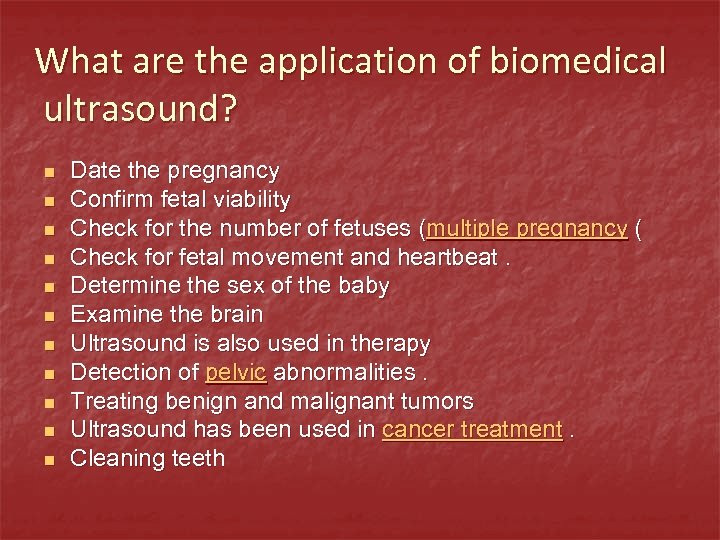 What are the application of biomedical ultrasound?

- Date the pregnancy
- Confirm fetal viability
- Check for the number of fetuses (multiple pregnancy (
- Check for fetal movement and heartbeat .
- Determine the sex of the baby
- Examine the brain
- Ultrasound is also used in therapy
- Detection of pelvic abnormalities .
- Treating benign and malignant tumors
- Ultrasound has been used in cancer treatment .
- Cleaning teeth